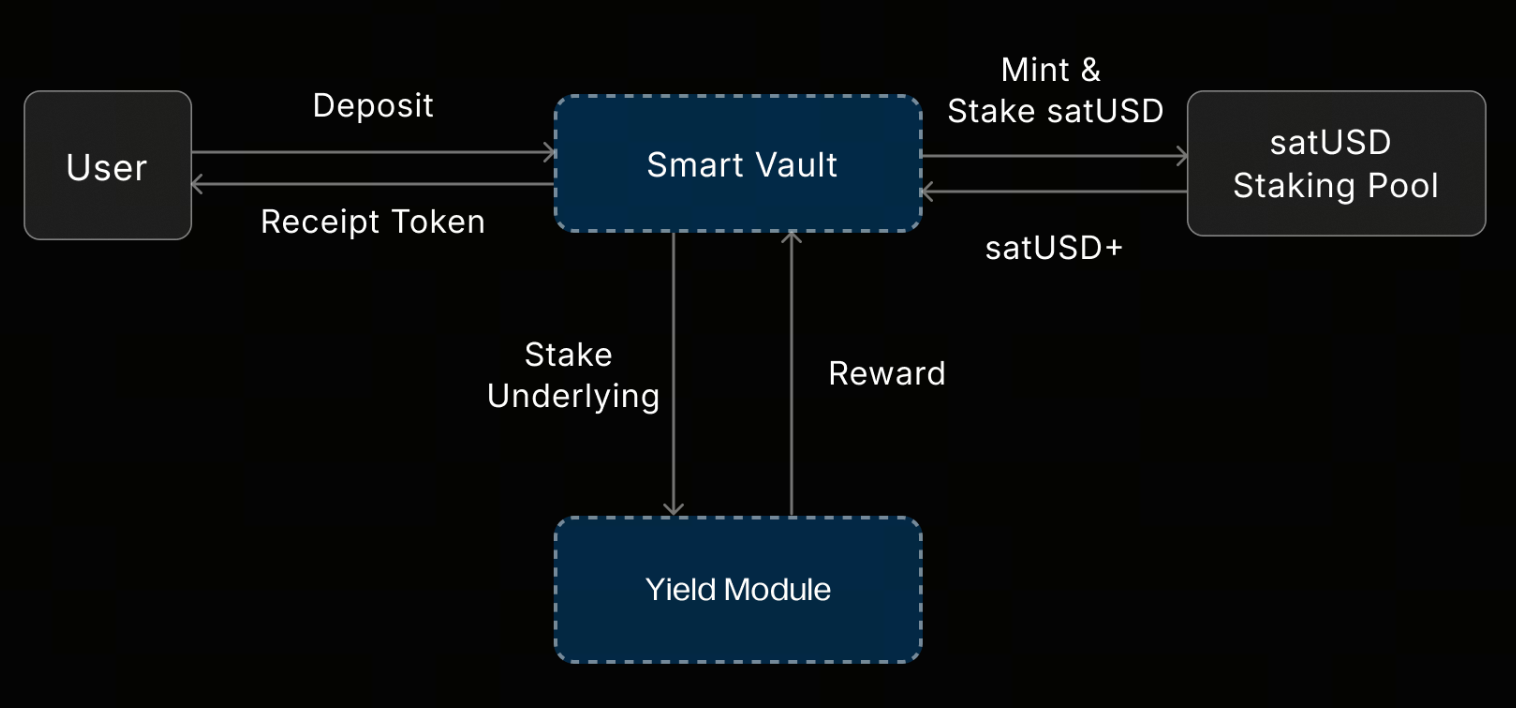 User

Deposit

Receipt Token

Smart Vault

Mint & Stake satUSD

satUSD+

satUSD Staking Pool

Stake Underlying

Reward

Yield Module